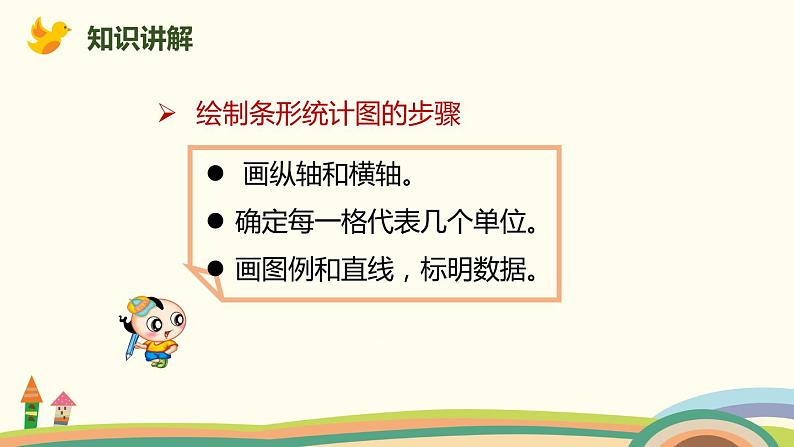 知识讲解

➢ 绘制条形统计图的步骤

● 画纵轴和横轴。
● 确定每一格代表几个单位。
● 画图例和直线，标明数据。